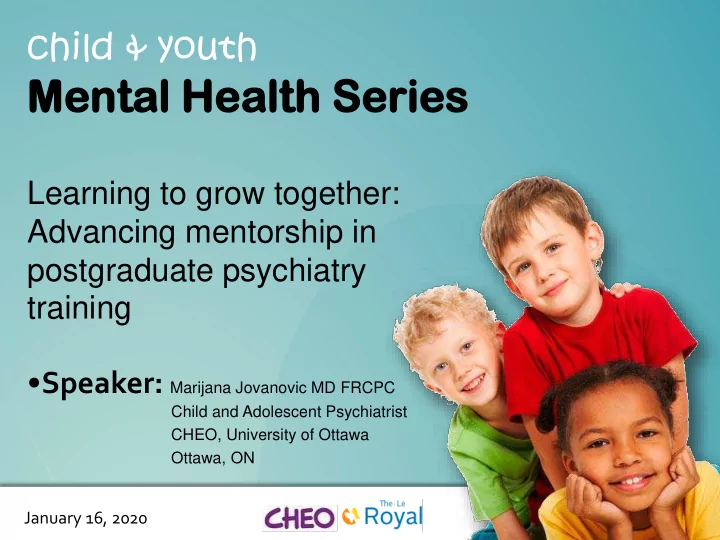 Child & youth
Mental Health Series

Learning to grow together: Advancing mentorship in postgraduate psychiatry training

•Speaker: Marijana Jovanovic MD FRCPC
Child and Adolescent Psychiatrist
CHEO, University of Ottawa
Ottawa, ON

January 16, 2020

CHEO The | Le Royal